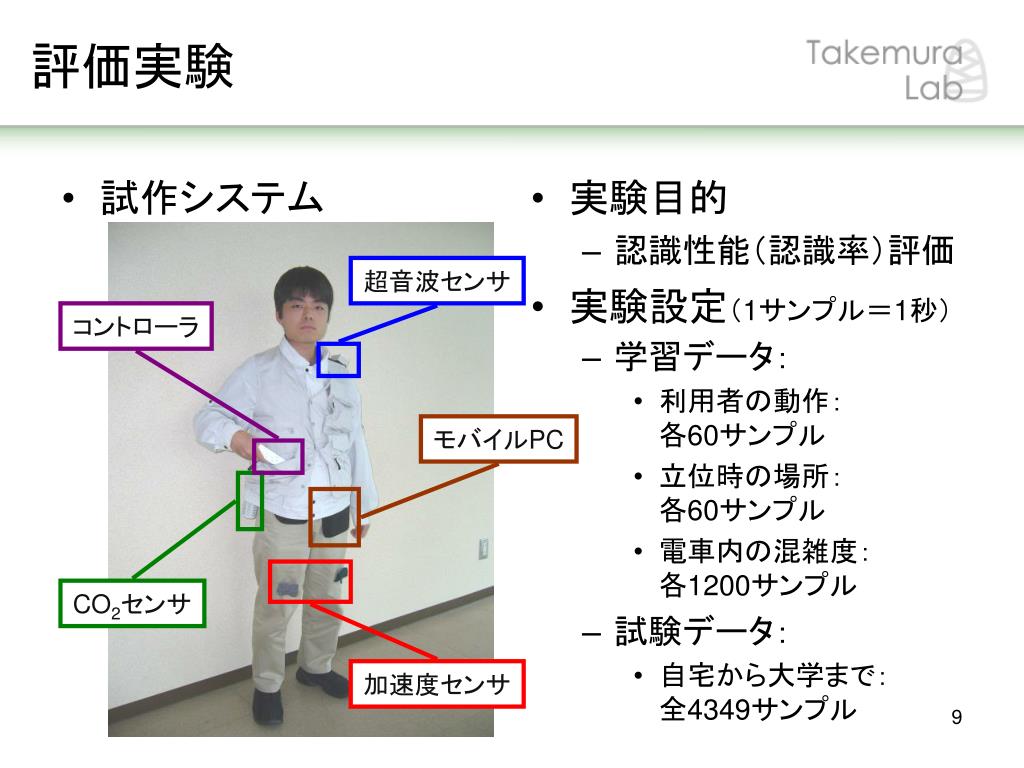 評価実験

Takemura Lab

• 試作システム

超音波センサ

コントローラ

モバイルPC

$CO_2$センサ

加速度センサ

• 実験目的
– 認識性能(認識率)評価

• 実験設定(1サンプル＝1秒)
– 学習データ:
• 利用者の動作: 各60サンプル
• 立位時の場所: 各60サンプル
• 電車内の混雑度: 各1200サンプル
– 試験データ:
• 自宅から大学まで: 全4349サンプル

9